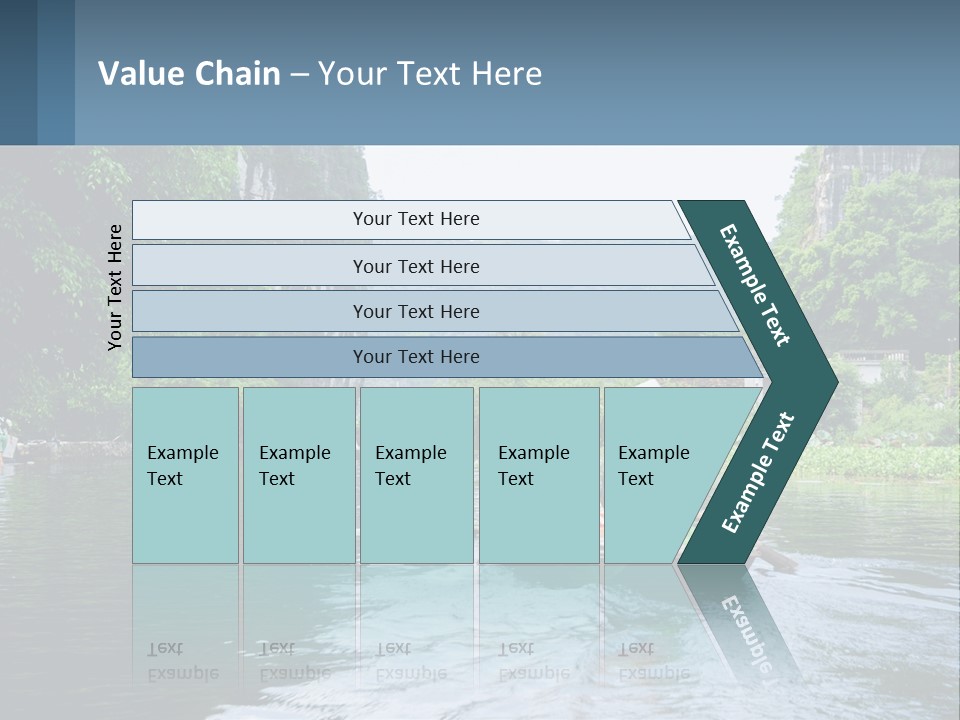 Value Chain – Your Text Here

Your Text Here

Your Text Here

Your Text Here

Your Text Here

Your Text Here

Example Text

Example Text

Example Text

Example Text

Example Text

Example Text

Example Text